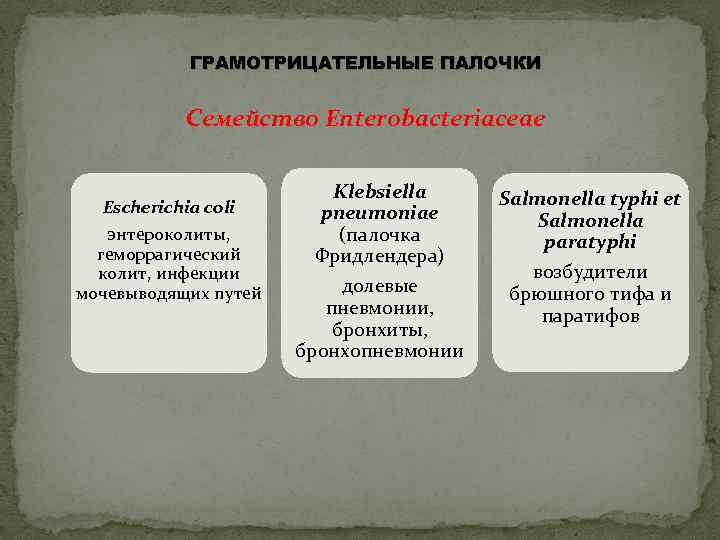 ГРАМОТРИЦАТЕЛЬНЫЕ ПАЛОЧКИ

Семейство Enterobacteriaceae

Escherichia coli

энтероколиты, геморрагический колит, инфекции мочевыводящих путей

Klebsiella pneumoniae (палочка Фридлендера)

долевые пневмонии, бронхиты, бронхопневмонии

Salmonella typhi et Salmonella paratyphi

возбудители брюшного тифа и паратифов